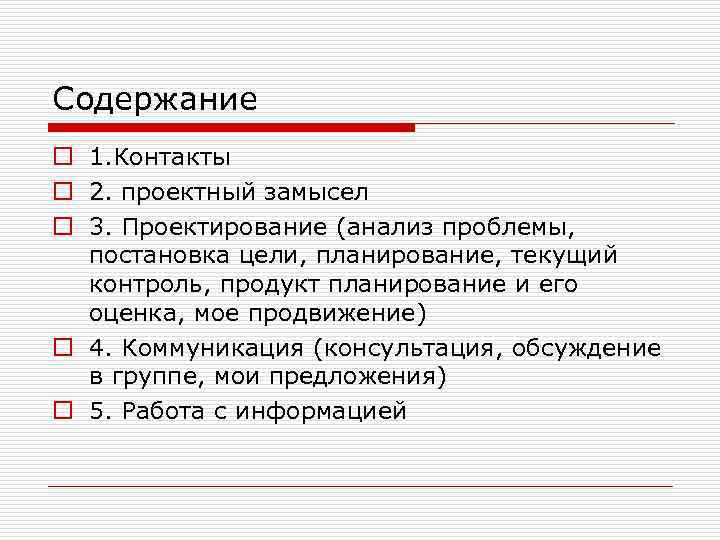 Содержание

1.Контакты

2. проектный замысел

3. Проектирование (анализ проблемы, постановка цели, планирование, текущий контроль, продукт планирование и его оценка, мое продвижение)

4. Коммуникация (консультация, обсуждение в группе, мои предложения)

5. Работа с информацией